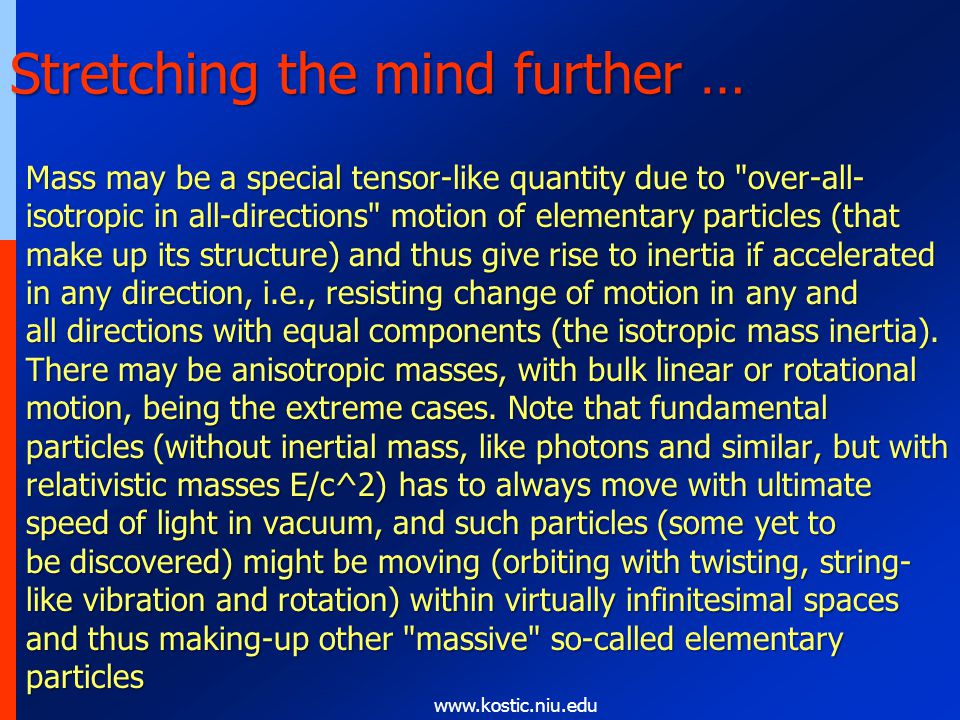 Stretching the mind further …

Mass may be a special tensor-like quantity due to "over-all-isotropic in all-directions" motion of elementary particles (that make up its structure) and thus give rise to inertia if accelerated in any direction, i.e., resisting change of motion in any and all directions with equal components (the isotropic mass inertia). There may be anisotropic masses, with bulk linear or rotational motion, being the extreme cases. Note that fundamental particles (without inertial mass, like photons and similar, but with relativistic masses E/c^2) has to always move with ultimate speed of light in vacuum, and such particles (some yet to be discovered) might be moving (orbiting with twisting, string-like vibration and rotation) within virtually infinitesimal spaces and thus making-up other "massive" so-called elementary particles

www.kostic.niu.edu